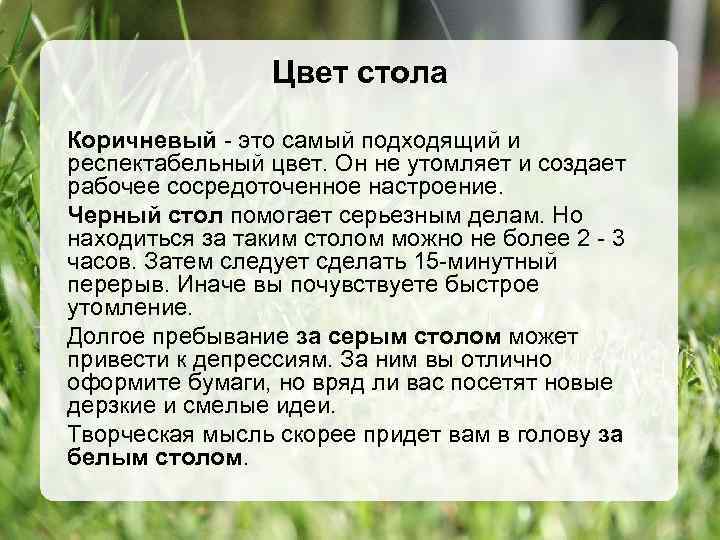 Цвет стола

Коричневый - это самый подходящий и респектабельный цвет. Он не утомляет и создает рабочее сосредоточенное настроение.

Черный стол помогает серьезным делам. Но находиться за таким столом можно не более 2 - 3 часов. Затем следует сделать 15-минутный перерыв. Иначе вы почувствуете быстрое утомление.

Долгое пребывание за серым столом может привести к депрессиям. За ним вы отлично оформите бумаги, но вряд ли вас посетят новые дерзкие и смелые идеи.

Творческая мысль скорее придет вам в голову за белым столом.